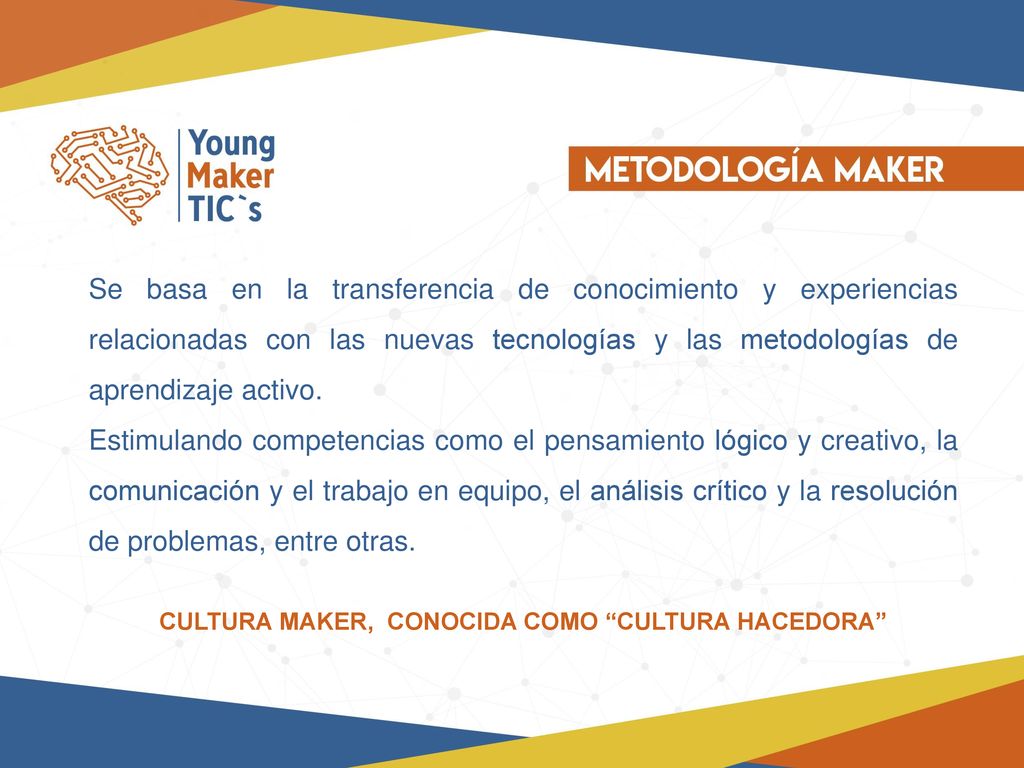 Young Maker TIC`s

METODOLOGÍA MAKER

Se basa en la transferencia de conocimiento y experiencias relacionadas con las nuevas tecnologías y las metodologías de aprendizaje activo.
Estimulando competencias como el pensamiento lógico y creativo, la comunicación y el trabajo en equipo, el análisis crítico y la resolución de problemas, entre otras.

CULTURA MAKER, CONOCIDA COMO “CULTURA HACEDORA”